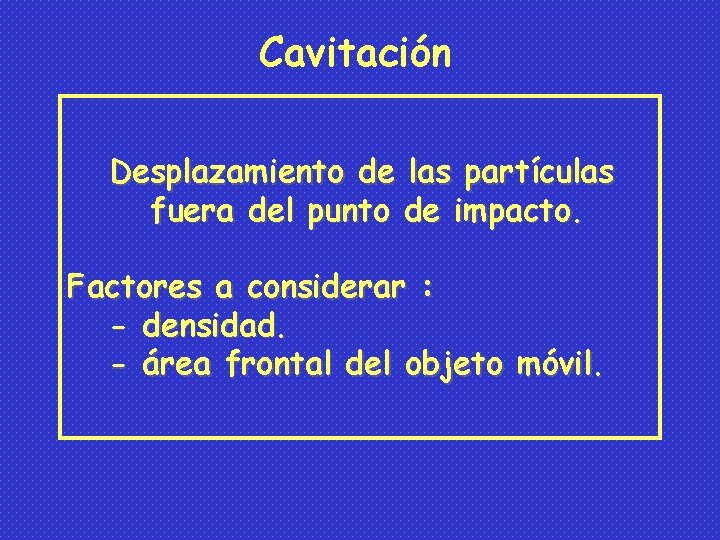 Cavitación

Desplazamiento de las partículas fuera del punto de impacto.

Factores a considerar :
- densidad.
- área frontal del objeto móvil.